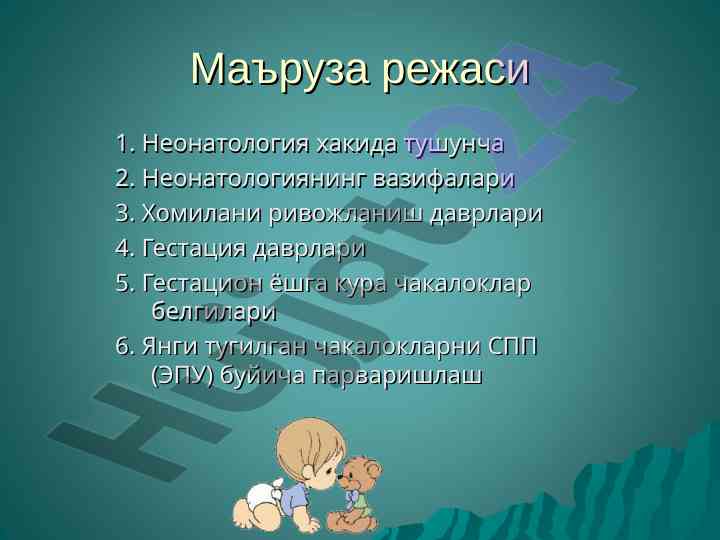 Маъруза режаси

1. Неонатология хакида тушунча
2. Неонатологиянинг вазифалари
3. Хомилани ривожланиш даврлари
4. Гестация даврлари
5. Гестацион ёшга кура чакалоклар белгилари
6. Янги тугилган чакалокларни СПП (ЭПУ) буйича парваришлаш

Hujjat24